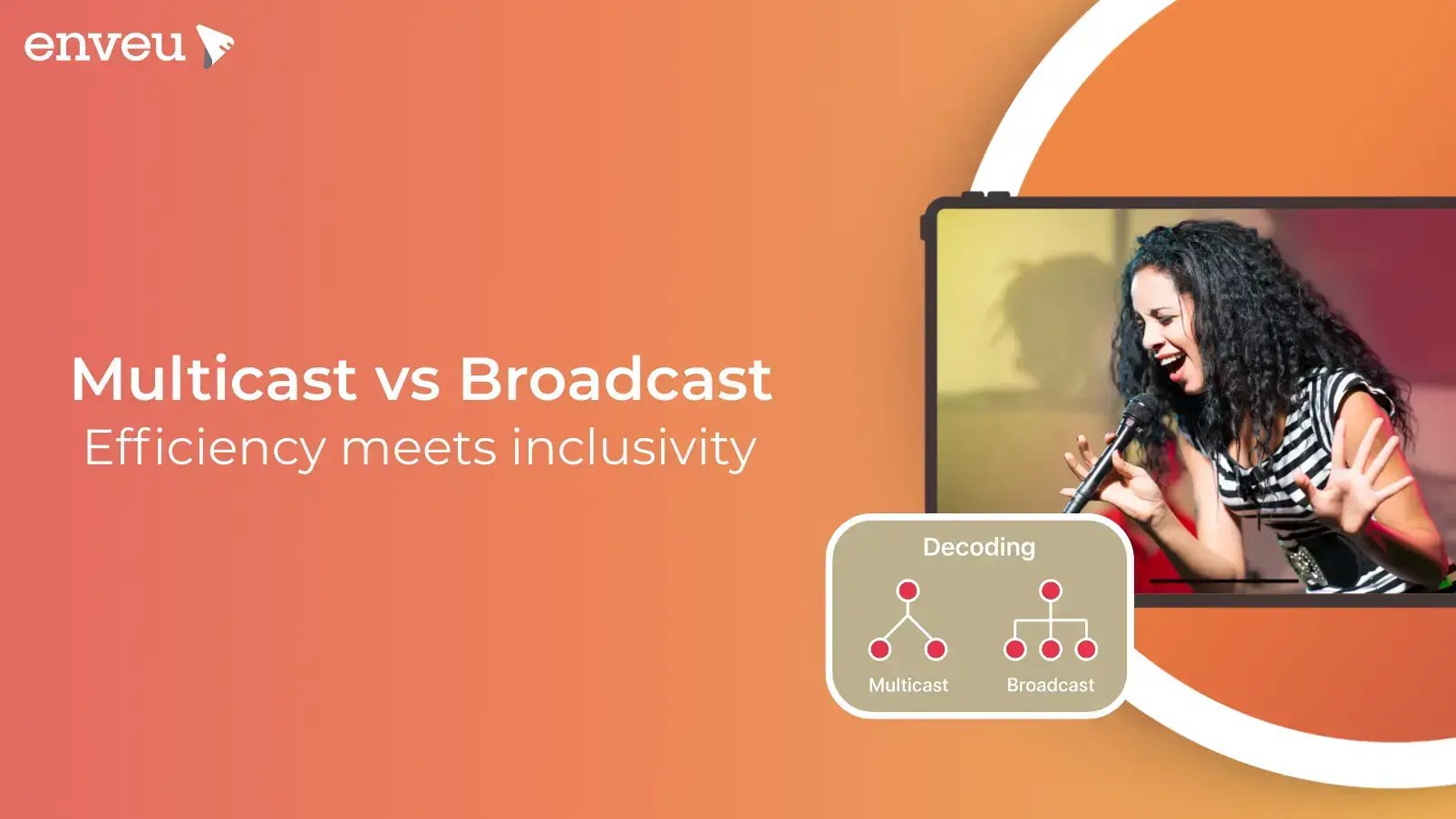 enveu

Multicast vs Broadcast
Efficiency meets inclusivity

Decoding

Multicast

Broadcast